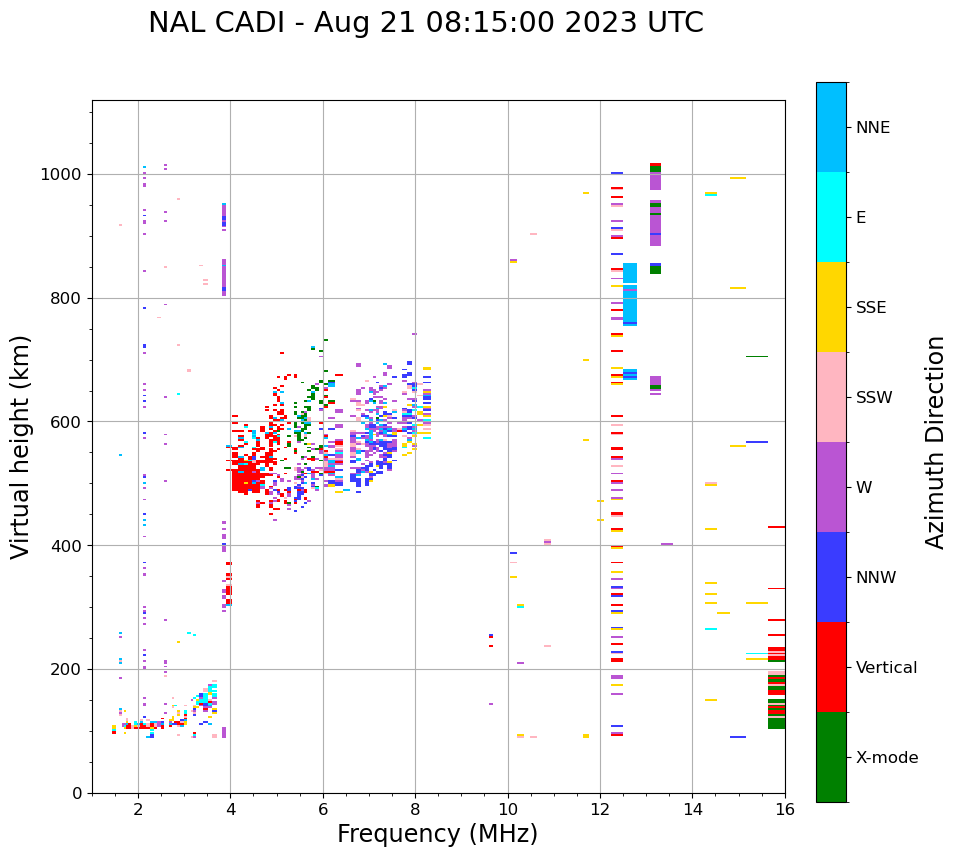 NAL CADI - Aug 21 08:15:00 2023 UTC

Virtual height (km)

1000
800
600
400
200
0

2
4
6
8
10
12
14
16

Frequency (MHz)

NNE
E
SSE
SSW
W
NNW
Vertical
X-mode

Azimuth Direction